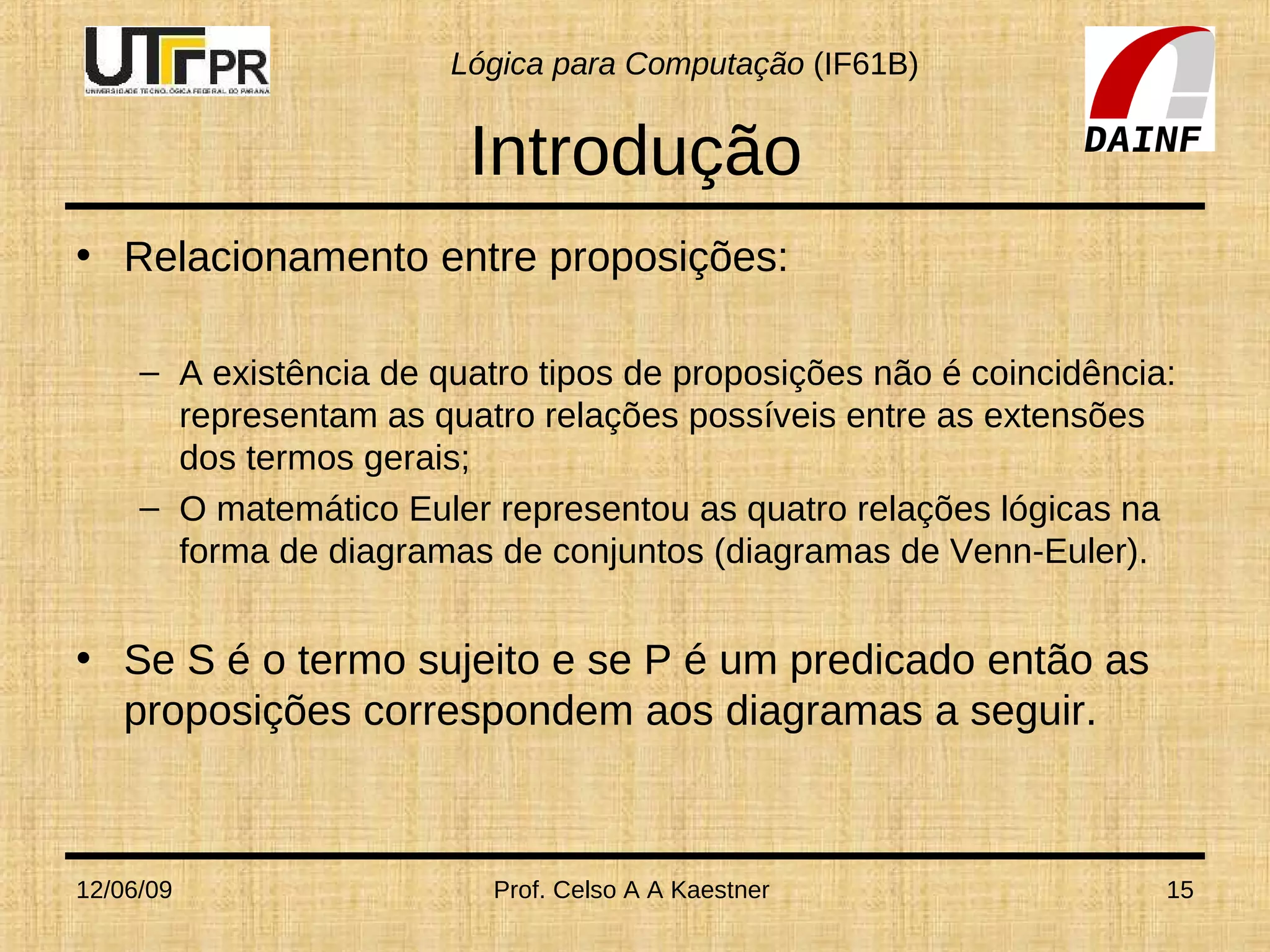 UTFPR
UNIVERSIDADE TECNOLÓGICA FEDERAL DO PARANÁ

Lógica para Computação (IF61B)

DAINF

Introdução

• Relacionamento entre proposições:

– A existência de quatro tipos de proposições não é coincidência: representam as quatro relações possíveis entre as extensões dos termos gerais;
– O matemático Euler representou as quatro relações lógicas na forma de diagramas de conjuntos (diagramas de Venn-Euler).

• Se S é o termo sujeito e se P é um predicado então as proposições correspondem aos diagramas a seguir.

12/06/09 Prof. Celso A A Kaestner 15